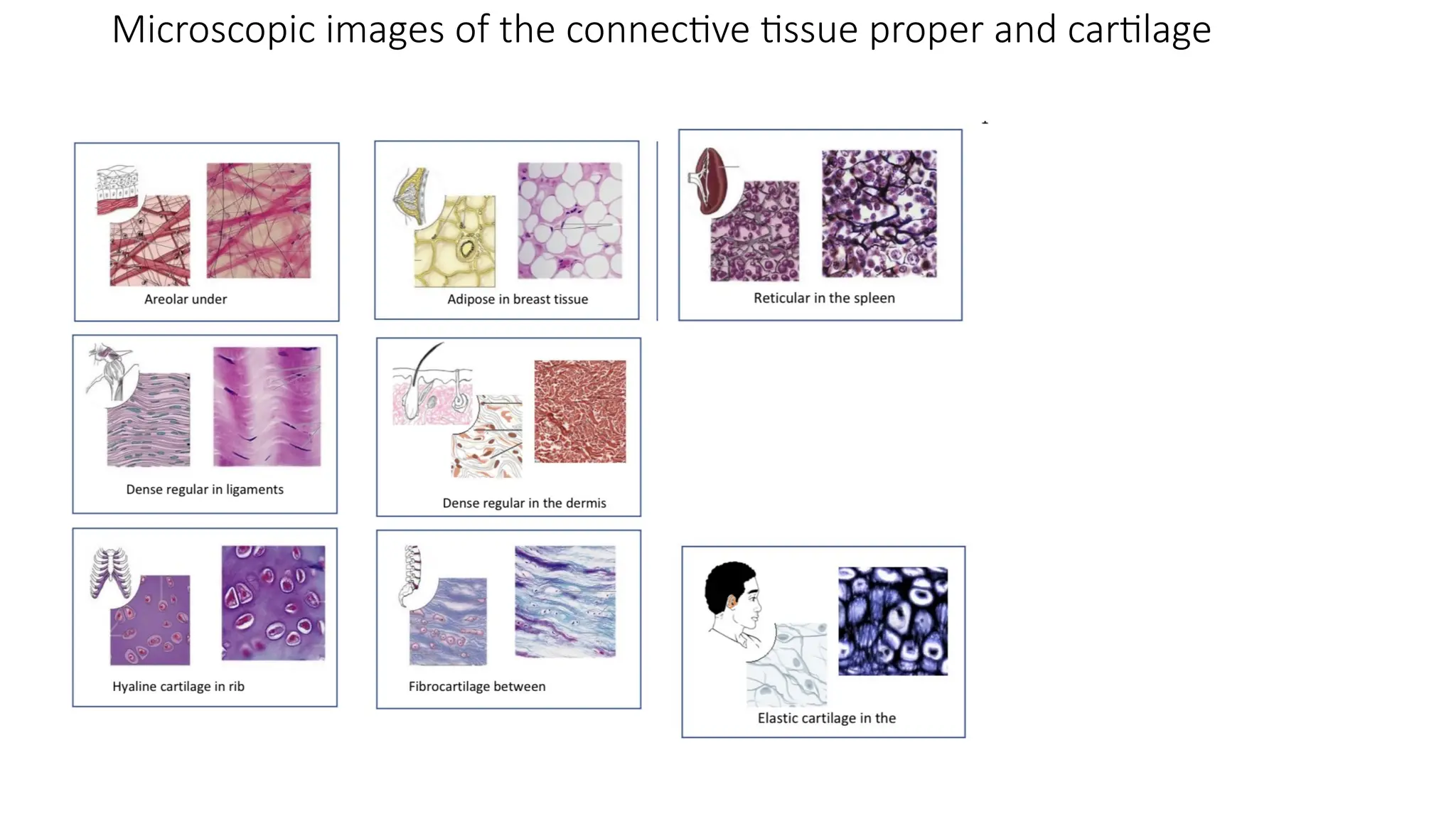 Microscopic images of the connective tissue proper and cartilage

Areolar under

Adipose in breast tissue

Reticular in the spleen

Dense regular in ligaments

Dense regular in the dermis

Hyaline cartilage in rib

Fibrocartilage between

Elastic cartilage in the